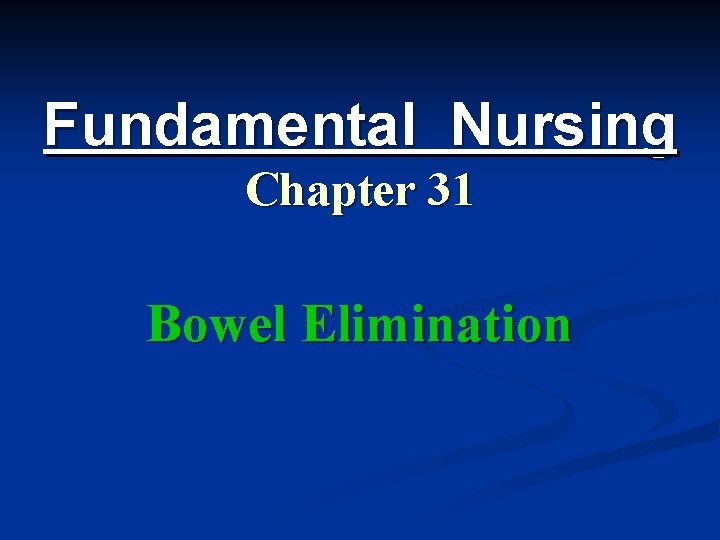 Fundamental Nursing
Chapter 31

Bowel Elimination